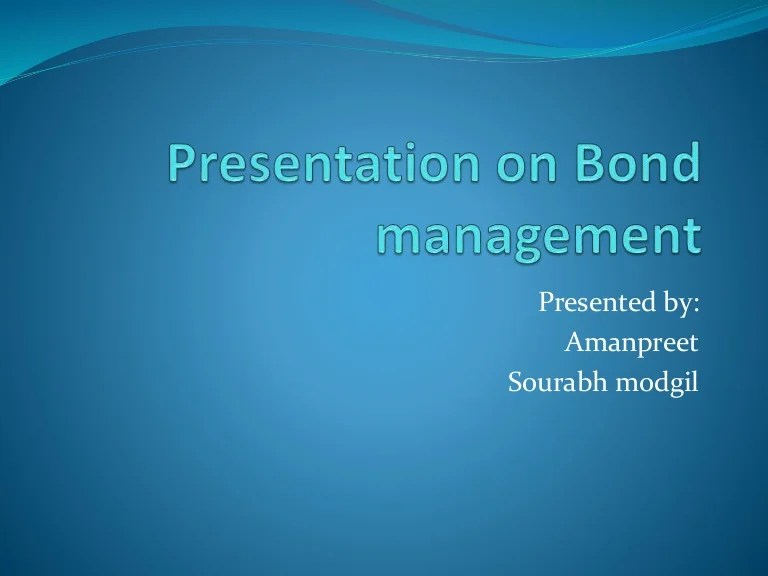 Presentation on Bond management

Presented by:
Amanpreet
Sourabh modgil